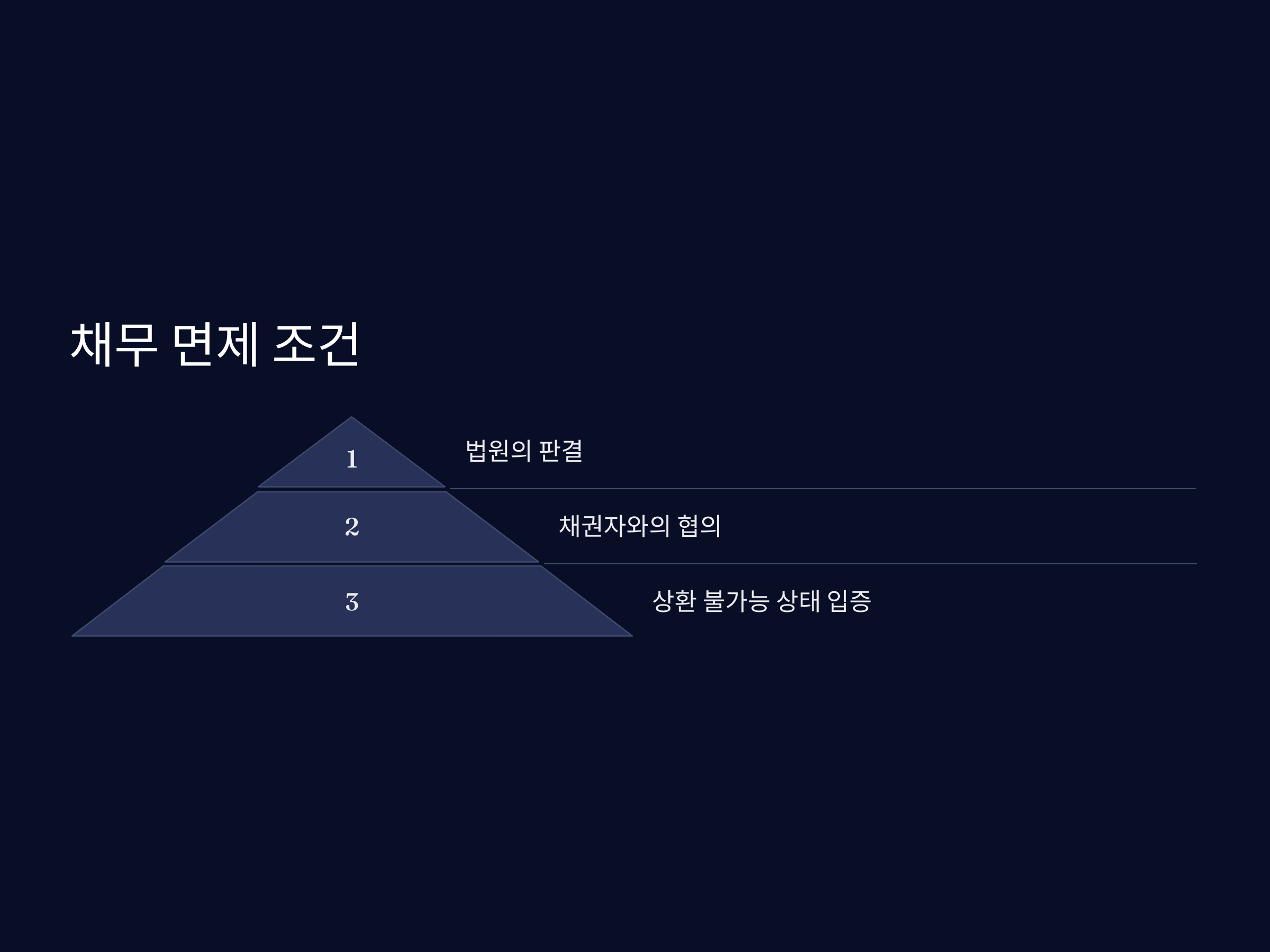 채무 면제 조건

1

법원의 판결

2

채권자와의 협의

3

상환 불가능 상태 입증